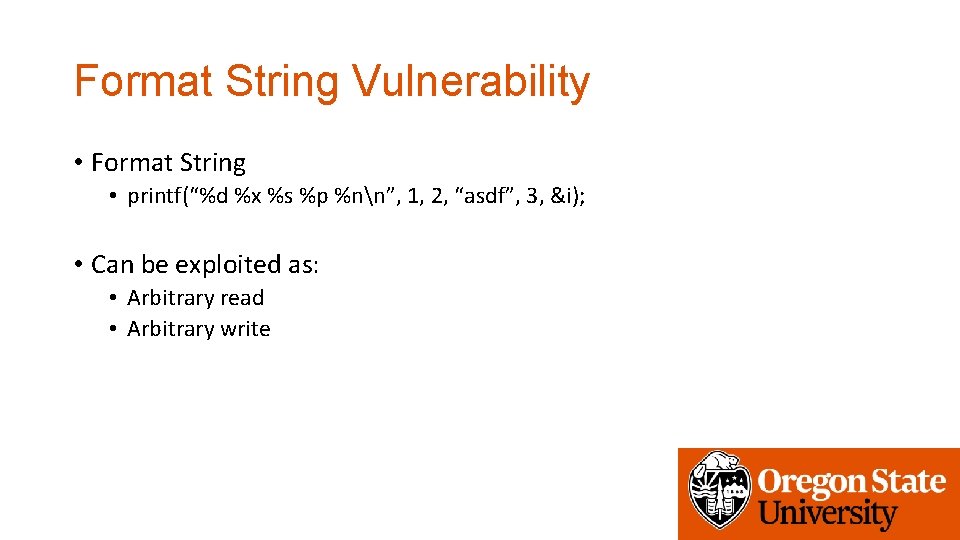 Format String Vulnerability

• Format String
  • printf("%d %x %s %p %n\n", 1, 2, "asdf", 3, &i);

• Can be exploited as:
  • Arbitrary read
  • Arbitrary write

Oregon State University